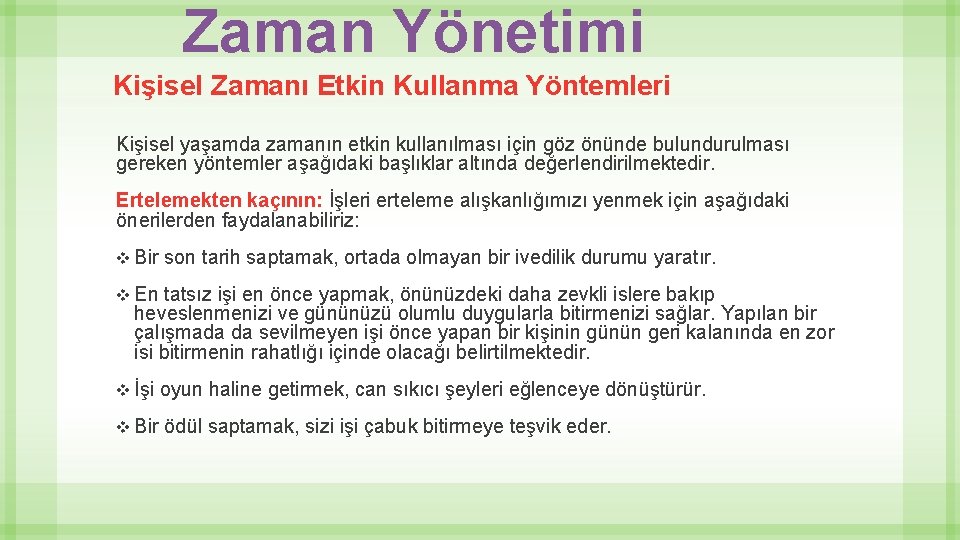 Zaman Yönetimi

Kişisel Zamanı Etkin Kullanma Yöntemleri

Kişisel yaşamda zamanın etkin kullanılması için göz önünde bulundurulması gereken yöntemler aşağıdaki başlıklar altında değerlendirilmektedir.

Ertelemekten kaçının: İşleri erteleme alışkanlığımızı yenmek için aşağıdaki önerilerden faydalanabiliriz:

❖ Bir son tarih saptamak, ortada olmayan bir ivedilik durumu yaratır.

❖ En tatsız işi en önce yapmak, önünüzdeki daha zevkli islere bakıp heveslenmenizi ve gününüzü olumlu duygularla bitirmenizi sağlar. Yapılan bir çalışmada da sevilmeyen işi önce yapan bir kişinin günün geri kalanında en zor isi bitirmenin rahatlığı içinde olacağı belirtilmektedir.

❖ İşi oyun haline getirmek, can sıkıcı şeyleri eğlenceye dönüştürür.

❖ Bir ödül saptamak, sizi işi çabuk bitirmeye teşvik eder.